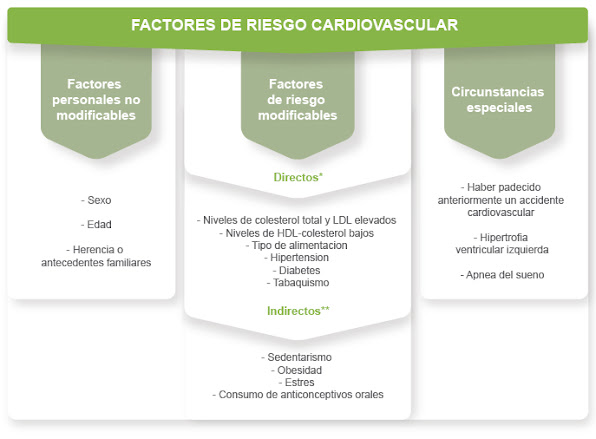 FACTORES DE RIESGO CARDIOVASCULAR

Factores personales no modificables

- Sexo

- Edad

- Herencia o antecedentes familiares

Factores de riesgo modificables

Directos*

- Niveles de colesterol total y LDL elevados
- Niveles de HDL-colesterol bajos
- Tipo de alimentacion
- Hipertension
- Diabetes
- Tabaquismo

Indirectos**

- Sedentarismo
- Obesidad
- Estres
- Consumo de anticonceptivos orales

Circunstancias especiales

- Haber padecido anteriormente un accidente cardiovascular

- Hipertrofia ventricular izquierda

- Apnea del sueno